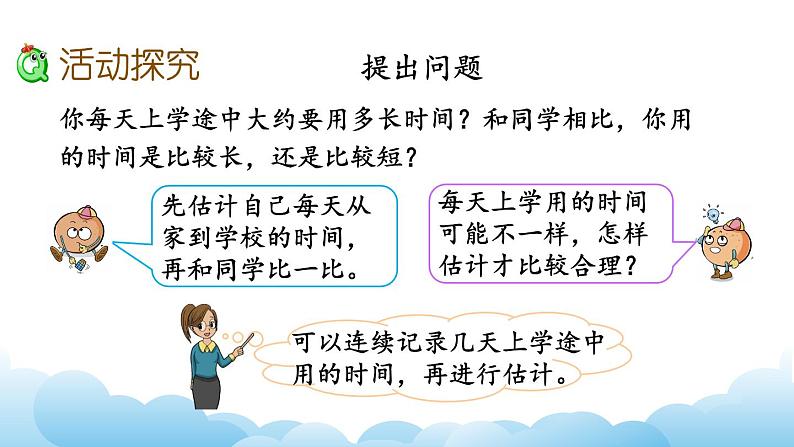 活动探究

提出问题

你每天上学途中大约要用多长时间？和同学相比，你用的时间是比较长，还是比较短？

先估计自己每天从家到学校的时间，再和同学比一比。

每天上学用的时间可能不一样，怎样估计才比较合理？

可以连续记录几天上学途中用的时间，再进行估计。